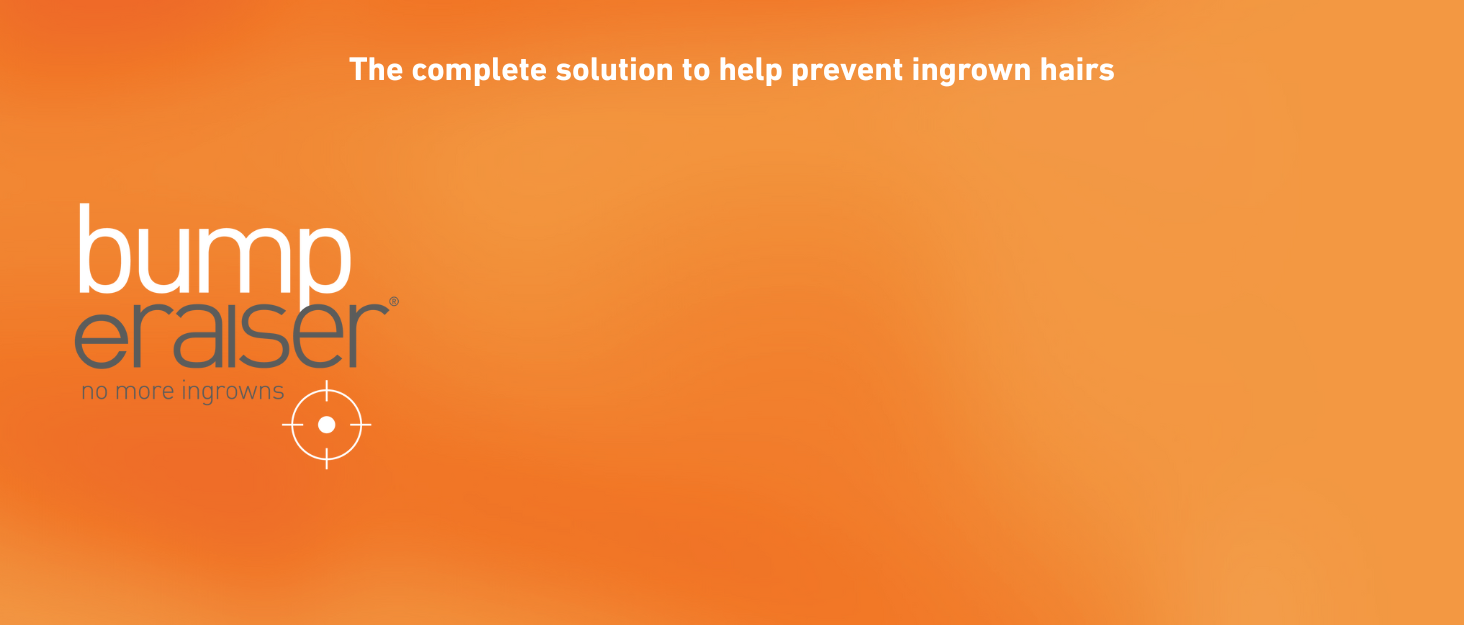 The complete solution to help prevent ingrown hairs

bump
eraiser®
no more ingrowns